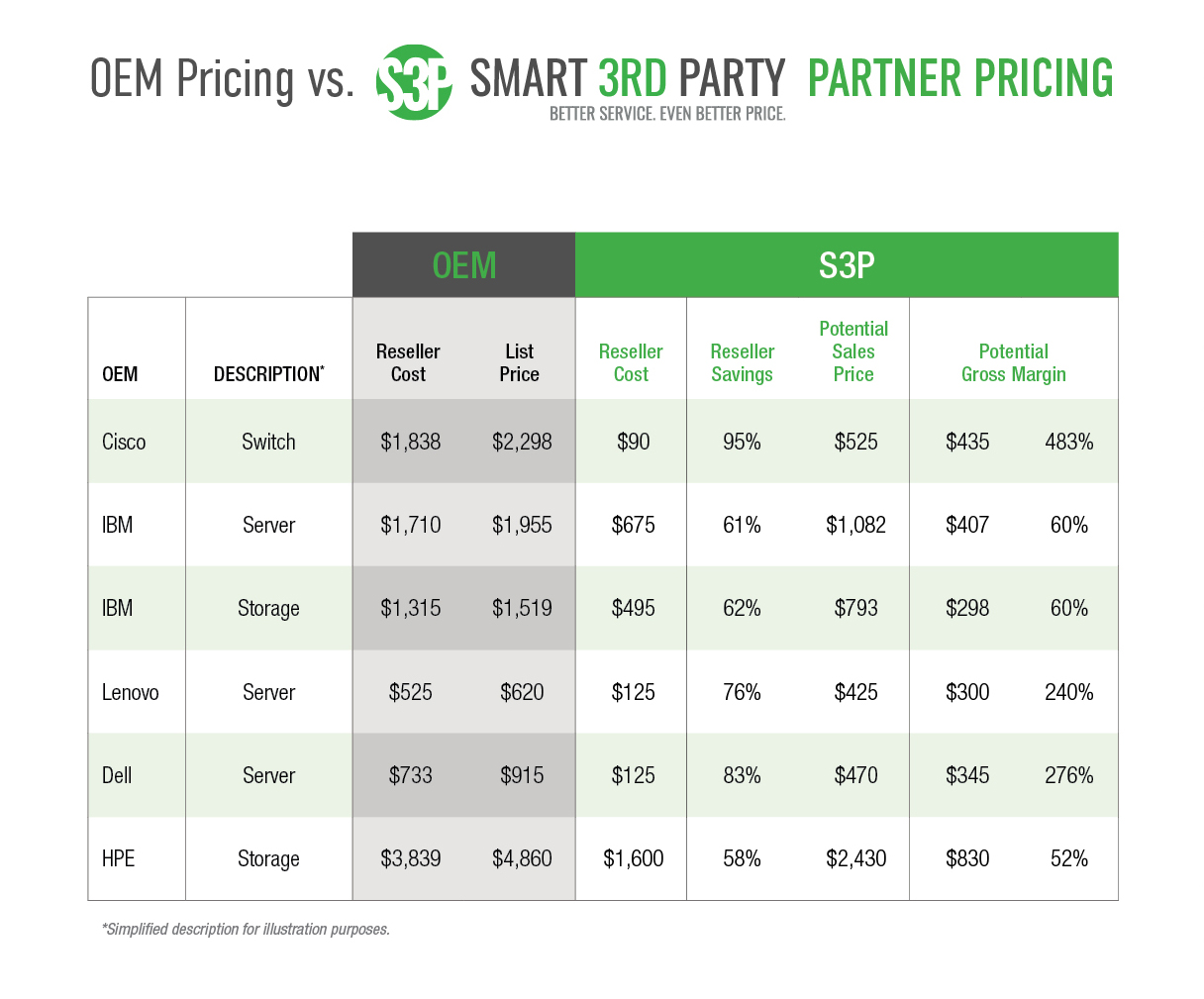 OEM Pricing vs. S3P SMART 3RD PARTY PARTNER PRICING
BETTER SERVICE. EVEN BETTER PRICE.

| | | OEM | | S3P | | | | |
|---|---|---|---|---|---|---|---|---|
| OEM | DESCRIPTION* | Reseller Cost | List Price | Reseller Cost | Reseller Savings | Potential Sales Price | Potential Gross Margin | |
| Cisco | Switch | \$1,838 | \$2,298 | \$90 | 95% | \$525 | \$435 | 483% |
| IBM | Server | \$1,710 | \$1,955 | \$675 | 61% | \$1,082 | \$407 | 60% |
| IBM | Storage | \$1,315 | \$1,519 | \$495 | 62% | \$793 | \$298 | 60% |
| Lenovo | Server | \$525 | \$620 | \$125 | 76% | \$425 | \$300 | 240% |
| Dell | Server | \$733 | \$915 | \$125 | 83% | \$470 | \$345 | 276% |
| HPE | Storage | \$3,839 | \$4,860 | \$1,600 | 58% | \$2,430 | \$830 | 52% |

*Simplified description for illustration purposes.